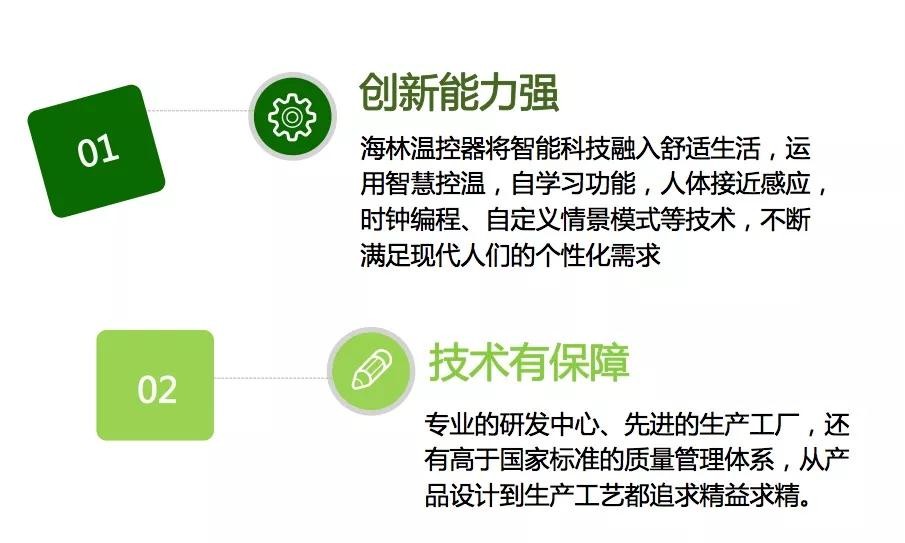 01

创新能力强

海林温控器将智能科技融入舒适生活，运用智慧控温，自学习功能，人体接近感应，时钟编程、自定义情景模式等技术，不断满足现代人们的个性化需求

02

技术有保障

专业的研发中心、先进的生产工厂，还有高于国家标准的质量管理体系，从产品设计到生产工艺都追求精益求精。